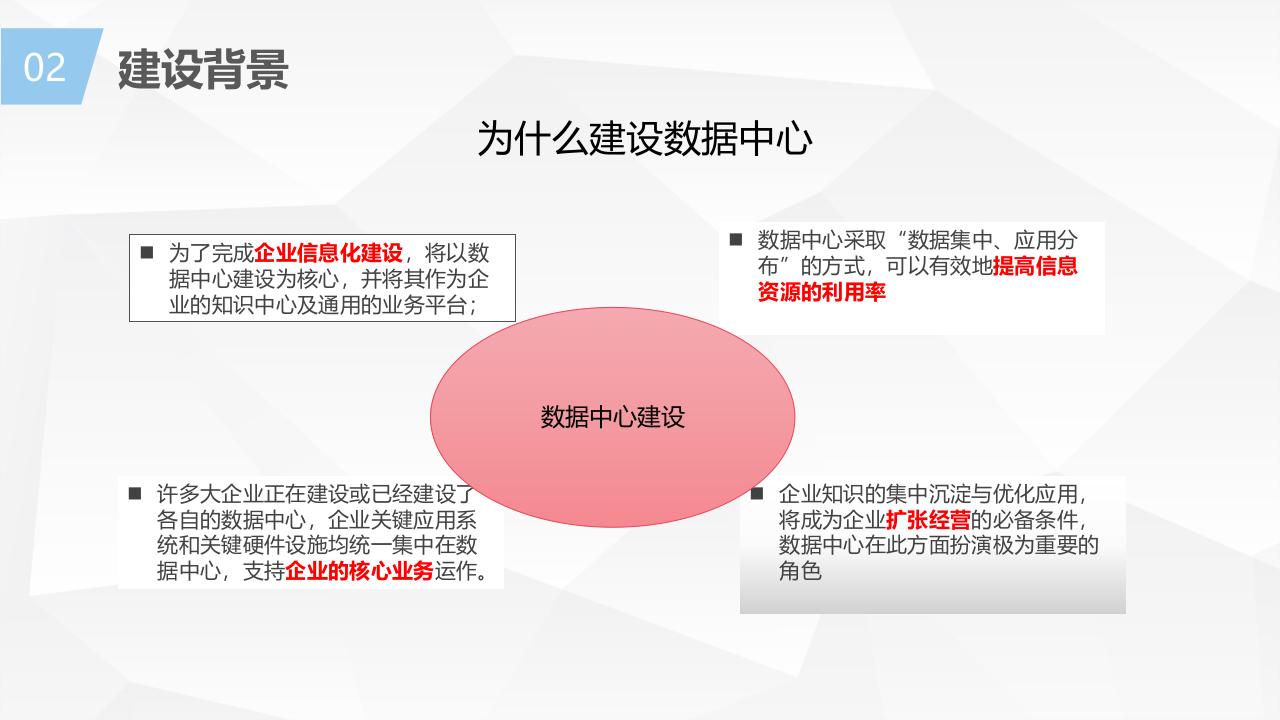 02 建设背景

为什么建设数据中心

■ 为了完成企业信息化建设，将以数据中心建设为核心，并将其作为企业的知识中心及通用的业务平台；

■ 数据中心采取“数据集中、应用分布”的方式，可以有效地提高信息资源的利用率

数据中心建设

■ 许多大企业正在建设或已经建设了各自的数据中心，企业关键应用系统和关键硬件设施均统一集中在数据中心，支持企业的核心业务运作。

■ 企业知识的集中沉淀与优化应用，将成为企业扩张经营的必备条件，数据中心在此方面扮演极为重要的角色